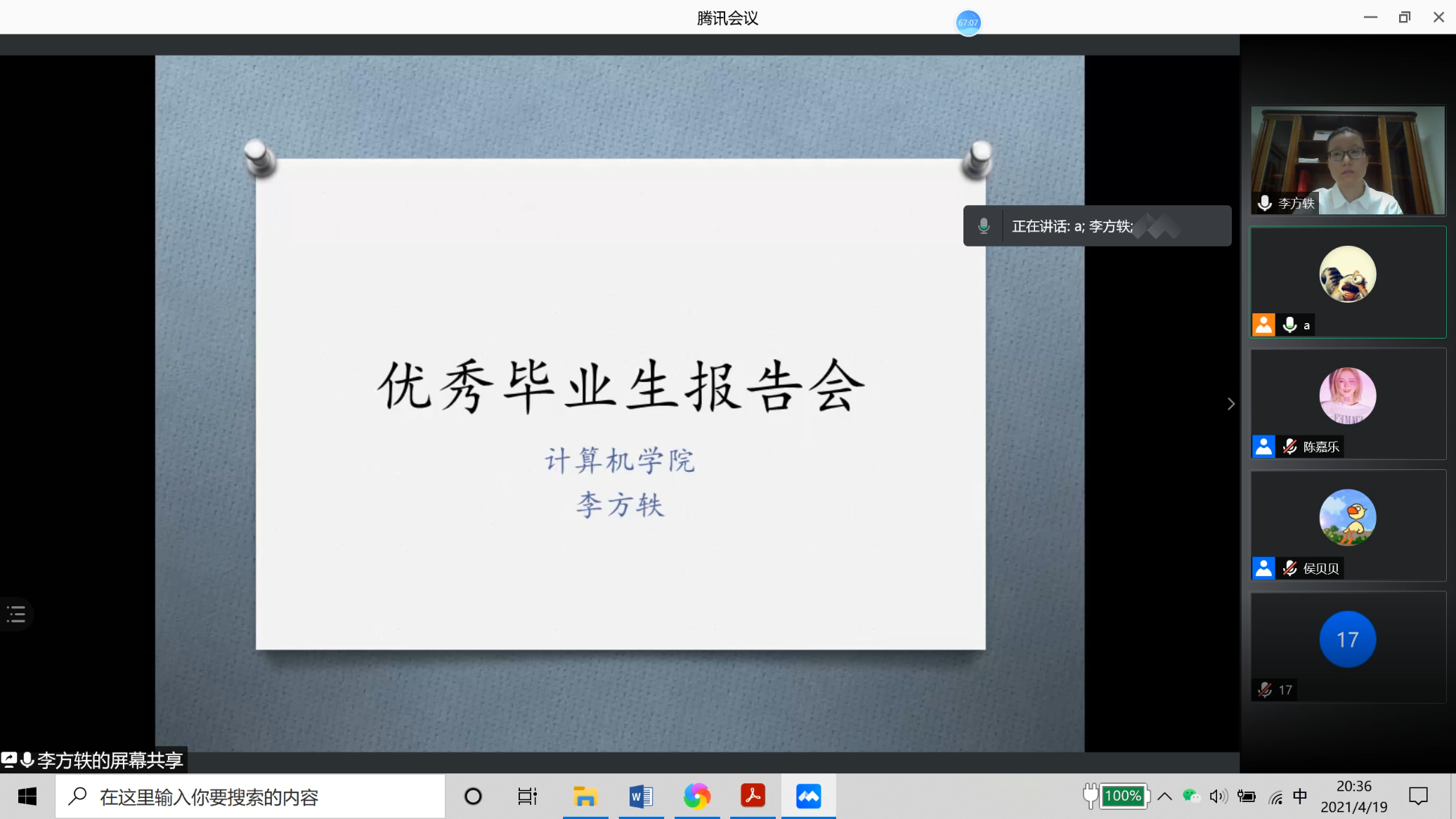 腾讯会议

67:07

优秀毕业生报告会

计算机学院
李方轶

正在讲话: a; 李方轶;

李方轶

a

陈嘉乐

侯贝贝

17

17

李方轶的屏幕共享

在这里输入你要搜索的内容

100%

中

20:36
2021/4/19